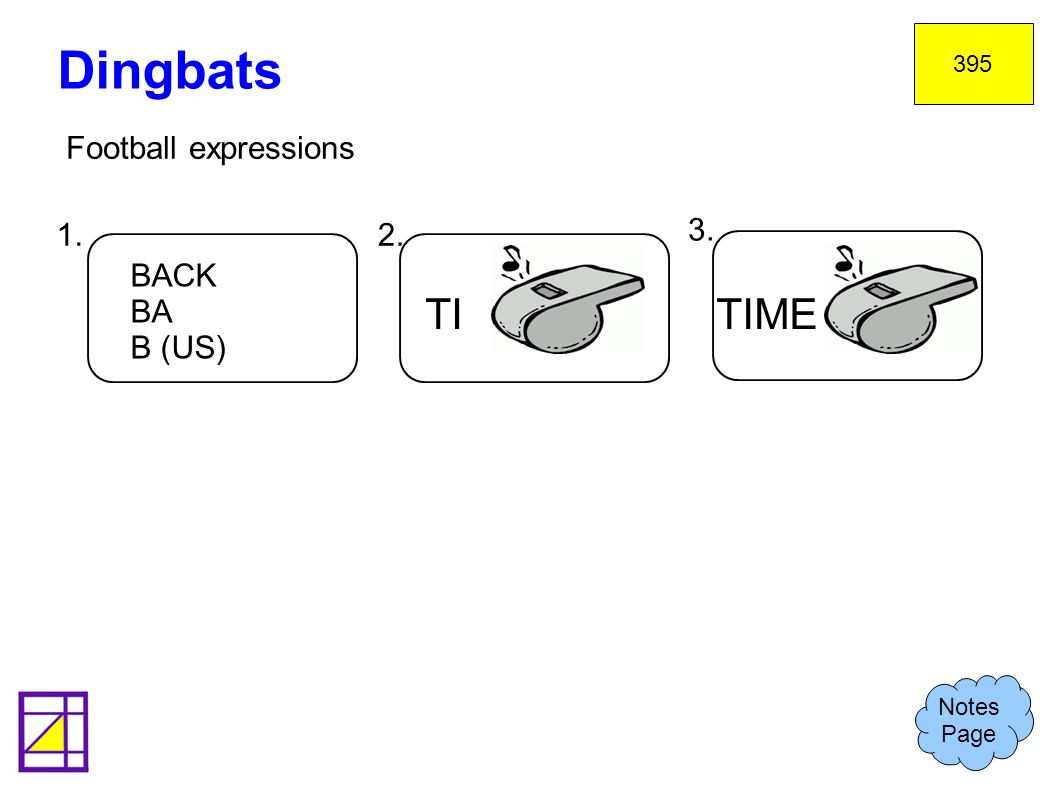 Dingbats

395

Football expressions

1.
BACK
BA
B (US)

2.
TI

3.
TIME

Notes Page